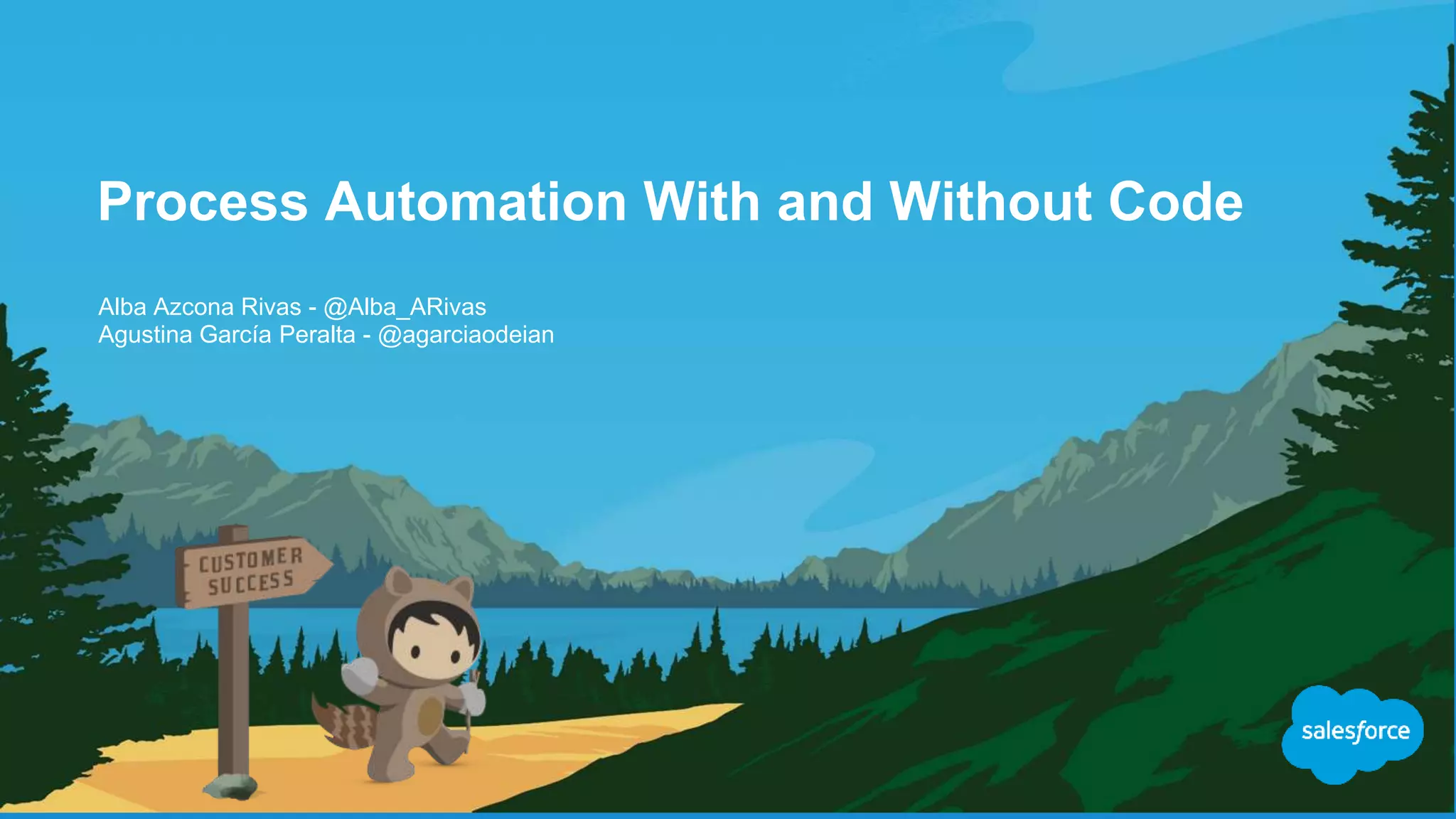 Process Automation With and Without Code

Alba Azcona Rivas - @Alba_ARivas
Agustina García Peralta - @agarciaodeian

CUSTOMER SUCCESS

salesforce